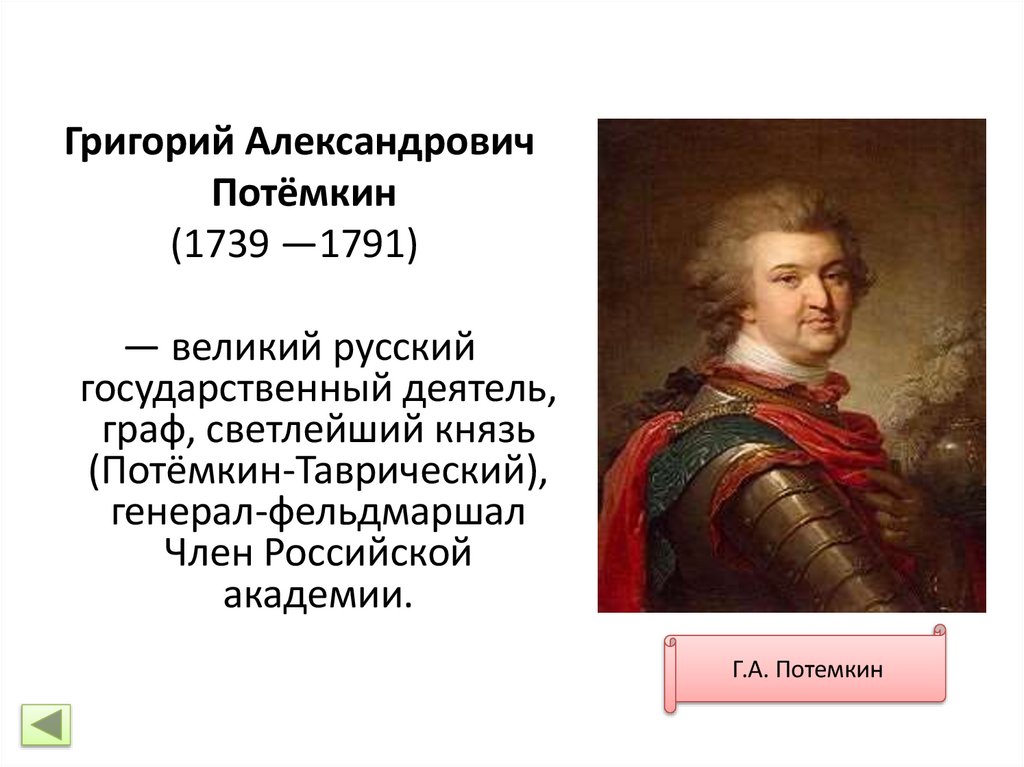 Григорий Александрович Потёмкин
(1739 —1791)

— великий русский государственный деятель, граф, светлейший князь (Потёмкин-Таврический), генерал-фельдмаршал Член Российской академии.

Г.А. Потемкин